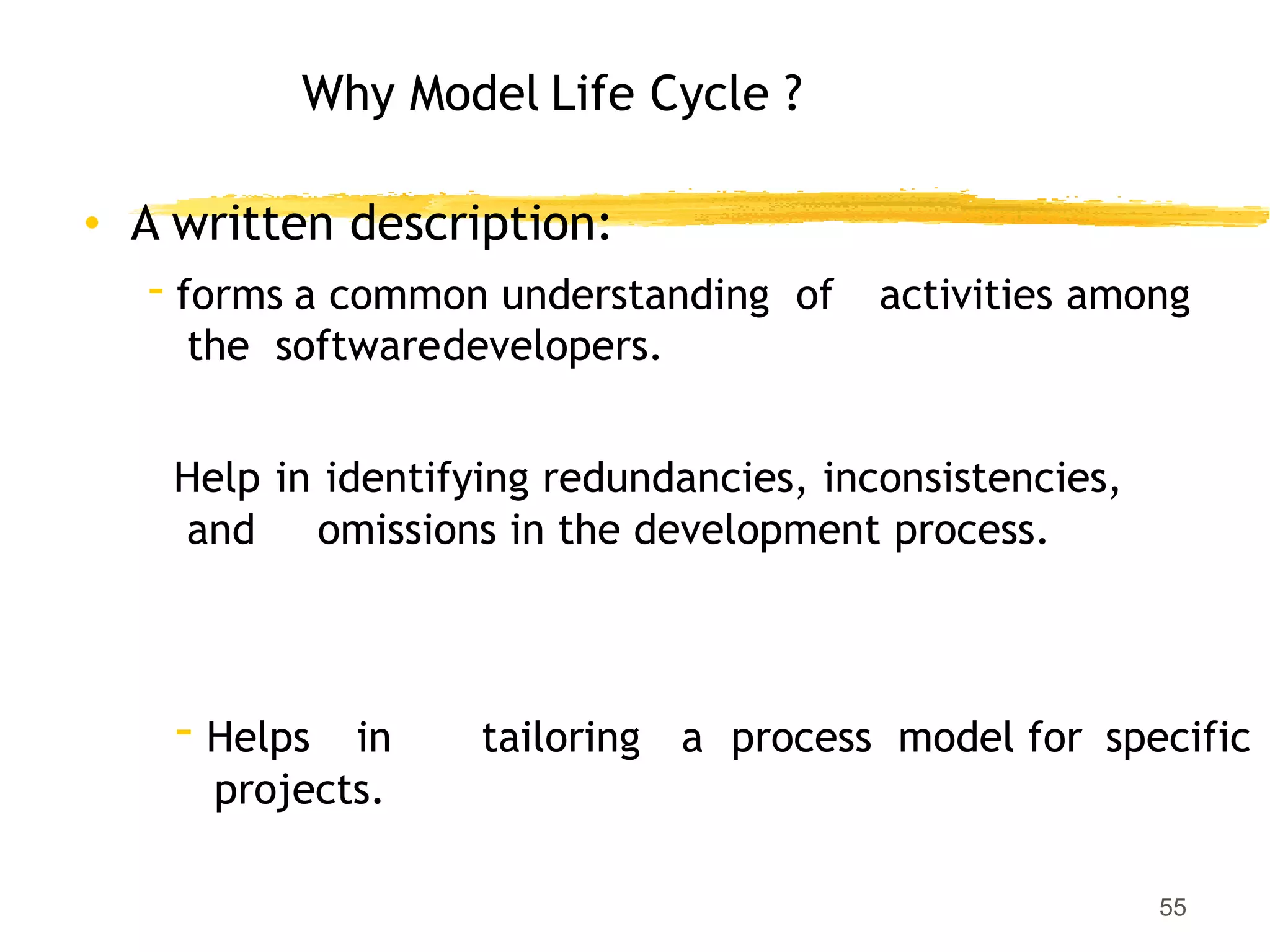 Why Model Life Cycle ?

• A written description:

- forms a common understanding of activities among the softwaredevelopers.

Help in identifying redundancies, inconsistencies, and omissions in the development process.

- Helps in tailoring a process model for specific projects.

55